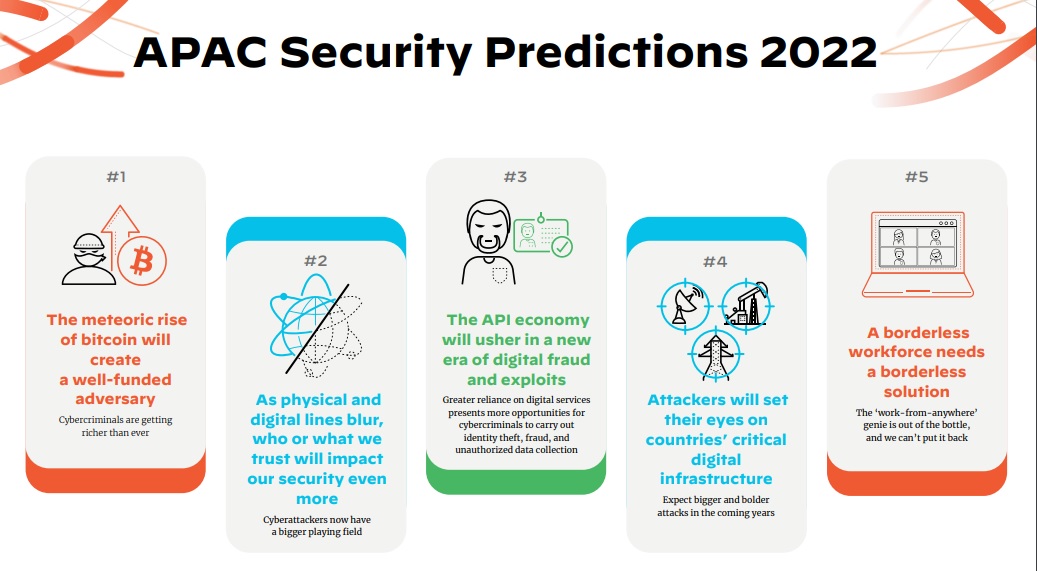 APAC Security Predictions 2022

#1

The meteoric rise of bitcoin will create a well-funded adversary

Cybercriminals are getting richer than ever

#2

As physical and digital lines blur, who or what we trust will impact our security even more

Cyberattackers now have a bigger playing field

#3

The API economy will usher in a new era of digital fraud and exploits

Greater reliance on digital services presents more opportunities for cybercriminals to carry out identity theft, fraud, and unauthorized data collection

#4

Attackers will set their eyes on countries' critical digital infrastructure

Expect bigger and bolder attacks in the coming years

#5

A borderless workforce needs a borderless solution

The 'work-from-anywhere' genie is out of the bottle, and we can't put it back